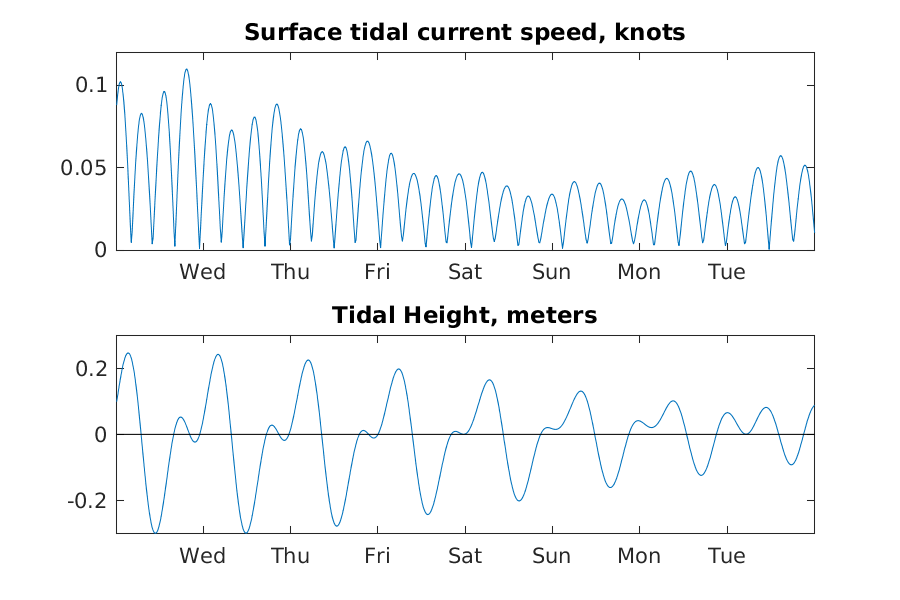 Surface tidal current speed, knots

0.1
0.05
0

Wed Thu Fri Sat Sun Mon Tue

Tidal Height, meters

0.2
0
-0.2

Wed Thu Fri Sat Sun Mon Tue